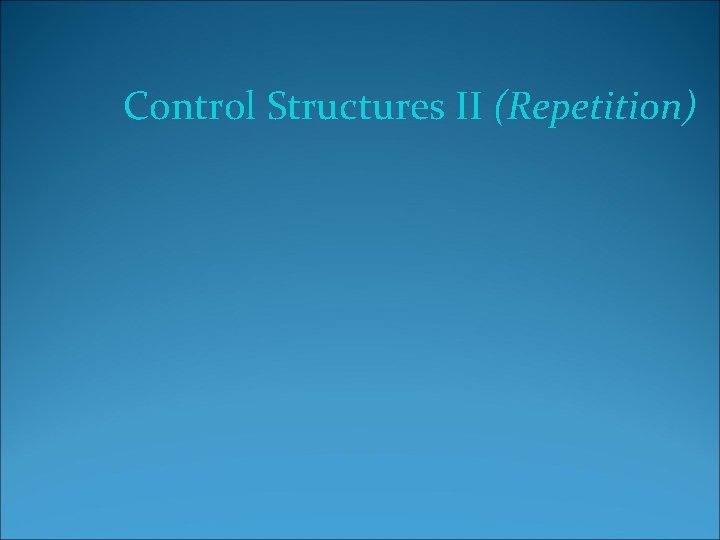 Control Structures II (Repetition)